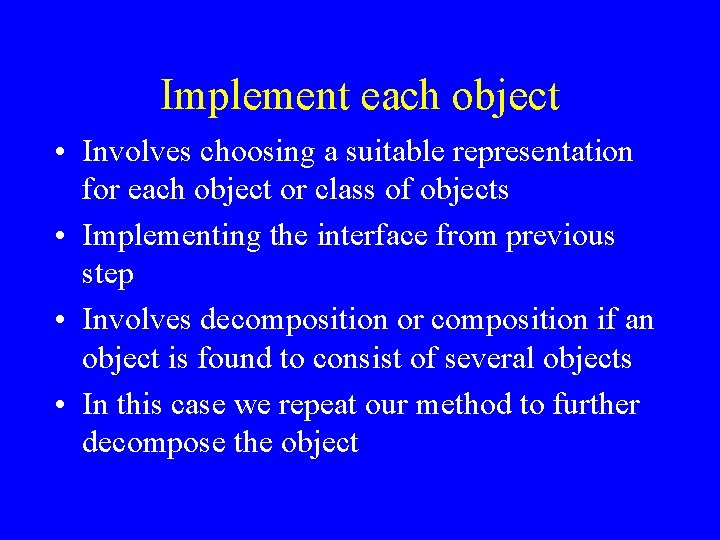 Implement each object

• Involves choosing a suitable representation for each object or class of objects
• Implementing the interface from previous step
• Involves decomposition or composition if an object is found to consist of several objects
• In this case we repeat our method to further decompose the object